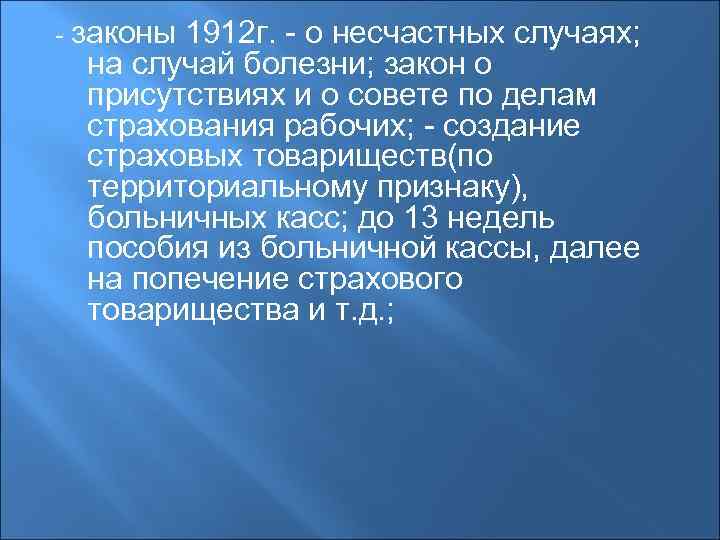 - законы 1912г. - о несчастных случаях; на случай болезни; закон о присутствиях и о совете по делам страхования рабочих; - создание страховых товариществ(по территориальному признаку), больничных касс; до 13 недель пособия из больничной кассы, далее на попечение страхового товарищества и т.д.;